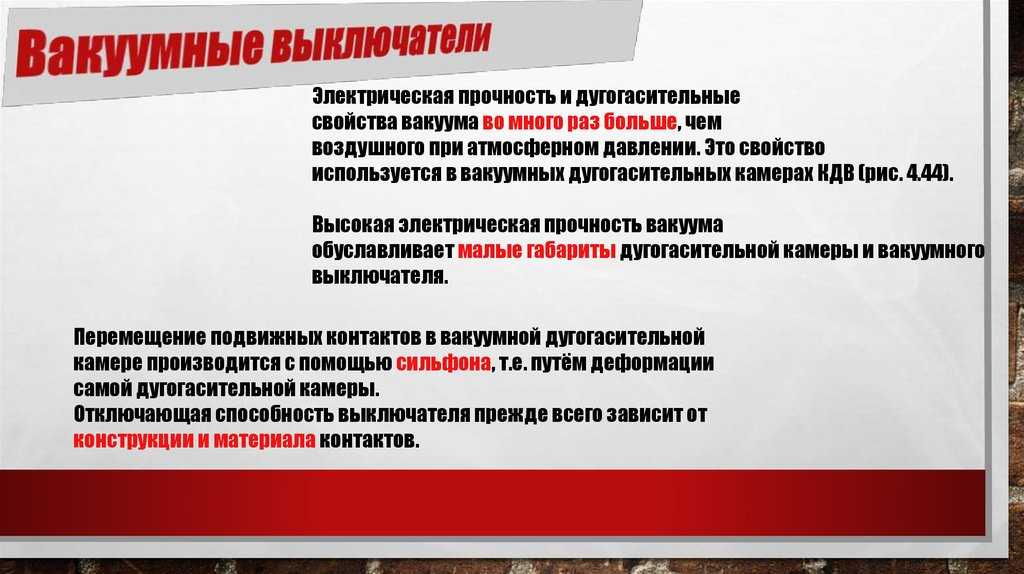 Вакуумные выключатели

Электрическая прочность и дугогасительные свойства вакуума во много раз больше, чем воздушного при атмосферном давлении. Это свойство используется в вакуумных дугогасительных камерах КДВ (рис. 4.44).

Высокая электрическая прочность вакуума обуславливает малые габариты дугогасительной камеры и вакуумного выключателя.

Перемещение подвижных контактов в вакуумной дугогасительной камере производится с помощью сильфона, т.е. путём деформации самой дугогасительной камеры.
Отключающая способность выключателя прежде всего зависит от конструкции и материала контактов.